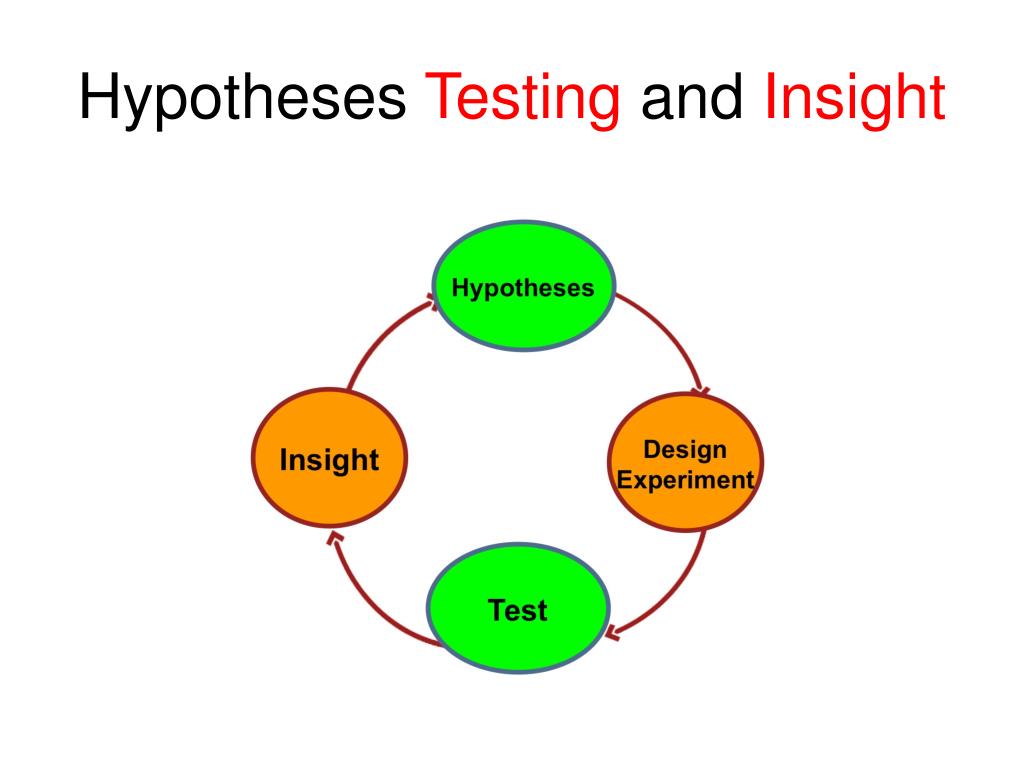 Hypotheses Testing and Insight

Hypotheses

Design Experiment

Test

Insight